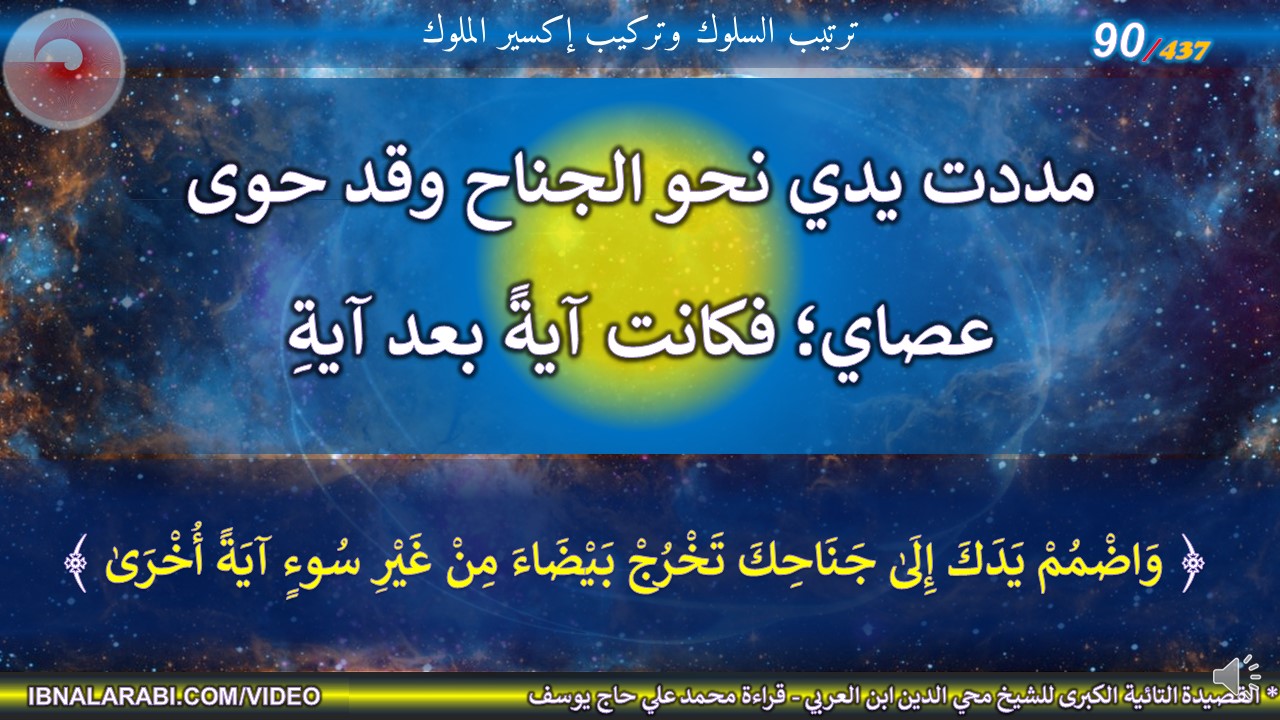 ترتيب السلوك وتركيب إكسير الملوك

90/437

مددت يدي نحو الجناح وقد حوى

عصاي؛ فكانت آيةً بعد آيةِ

﴿ وَاضْمُمْ يَدَكَ إِلَىٰ جَنَاحِكَ تَخْرُجْ بَيْضَاءَ مِنْ غَيْرِ سُوءٍ آيَةً أُخْرَىٰ ﴾

IBNALARABI.COM/VIDEO

* القصيدة التائية الكبرى للشيخ محي الدين ابن العربي - قراءة محمد علي حاج يوسف